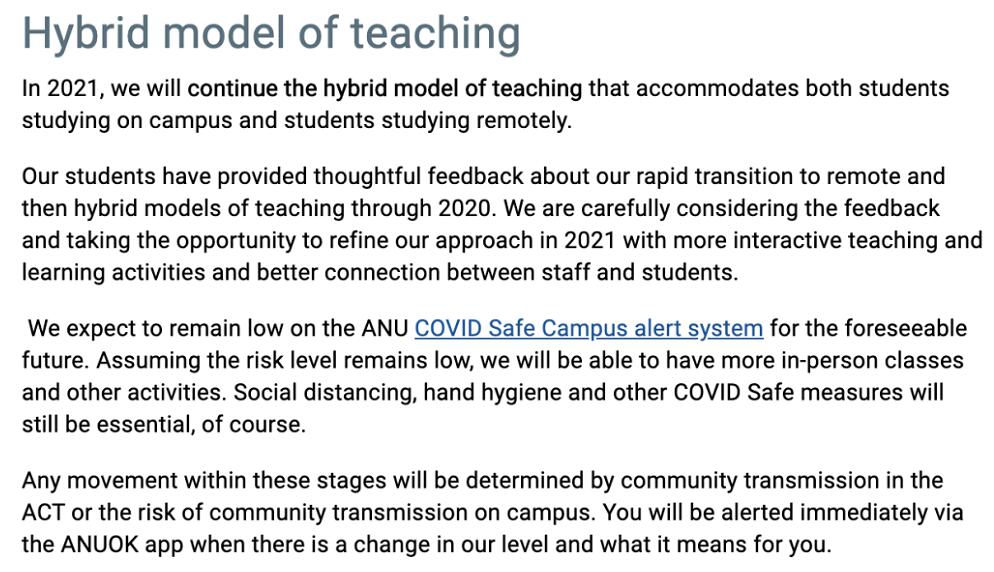 Hybrid model of teaching

In 2021, we will continue the hybrid model of teaching that accommodates both students studying on campus and students studying remotely.

Our students have provided thoughtful feedback about our rapid transition to remote and then hybrid models of teaching through 2020. We are carefully considering the feedback and taking the opportunity to refine our approach in 2021 with more interactive teaching and learning activities and better connection between staff and students.

We expect to remain low on the ANU COVID Safe Campus alert system for the foreseeable future. Assuming the risk level remains low, we will be able to have more in-person classes and other activities. Social distancing, hand hygiene and other COVID Safe measures will still be essential, of course.

Any movement within these stages will be determined by community transmission in the ACT or the risk of community transmission on campus. You will be alerted immediately via the ANUOK app when there is a change in our level and what it means for you.